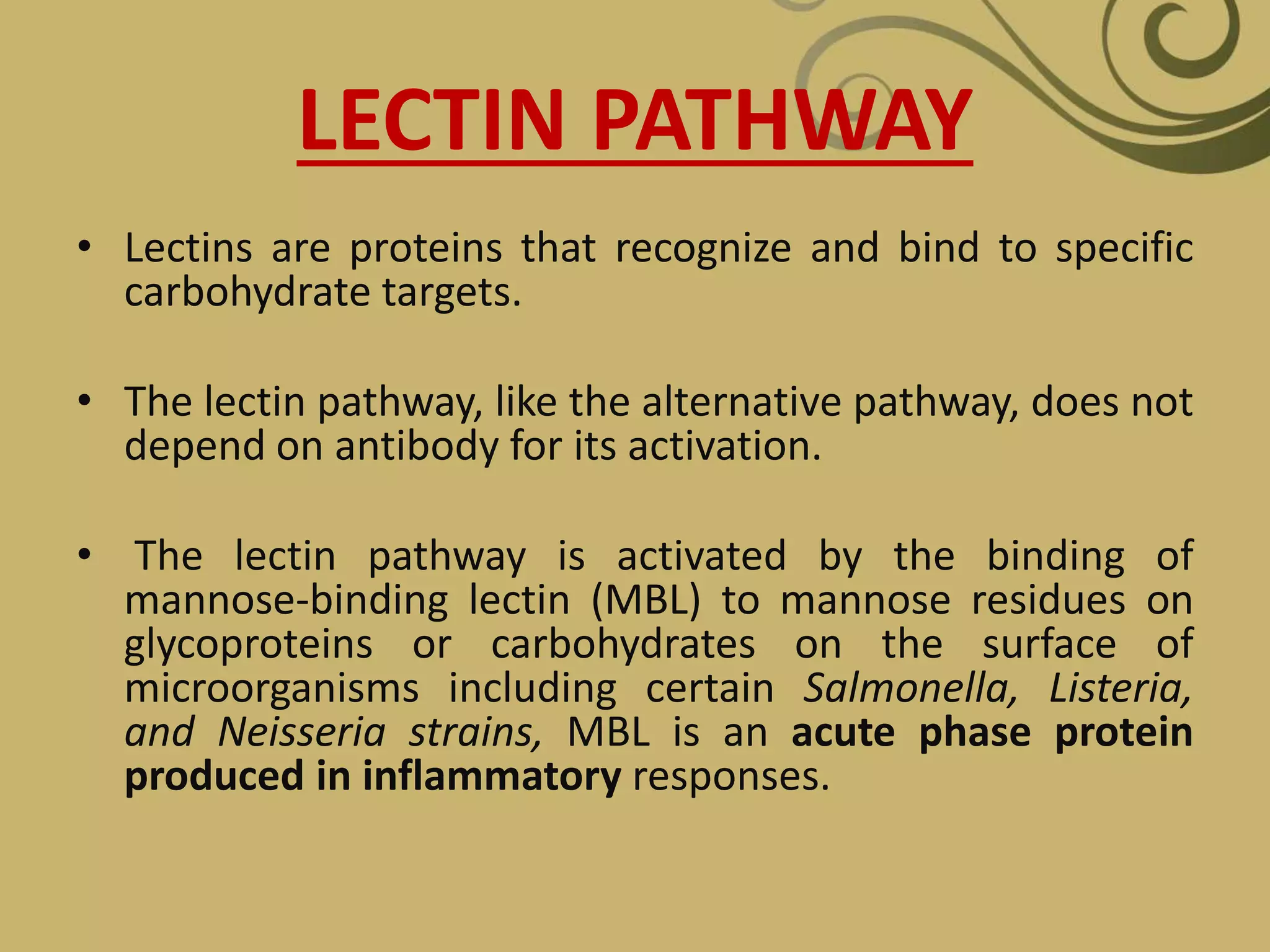 LECTIN PATHWAY

• Lectins are proteins that recognize and bind to specific carbohydrate targets.

• The lectin pathway, like the alternative pathway, does not depend on antibody for its activation.

• The lectin pathway is activated by the binding of mannose-binding lectin (MBL) to mannose residues on glycoproteins or carbohydrates on the surface of microorganisms including certain Salmonella, Listeria, and Neisseria strains, MBL is an acute phase protein produced in inflammatory responses.